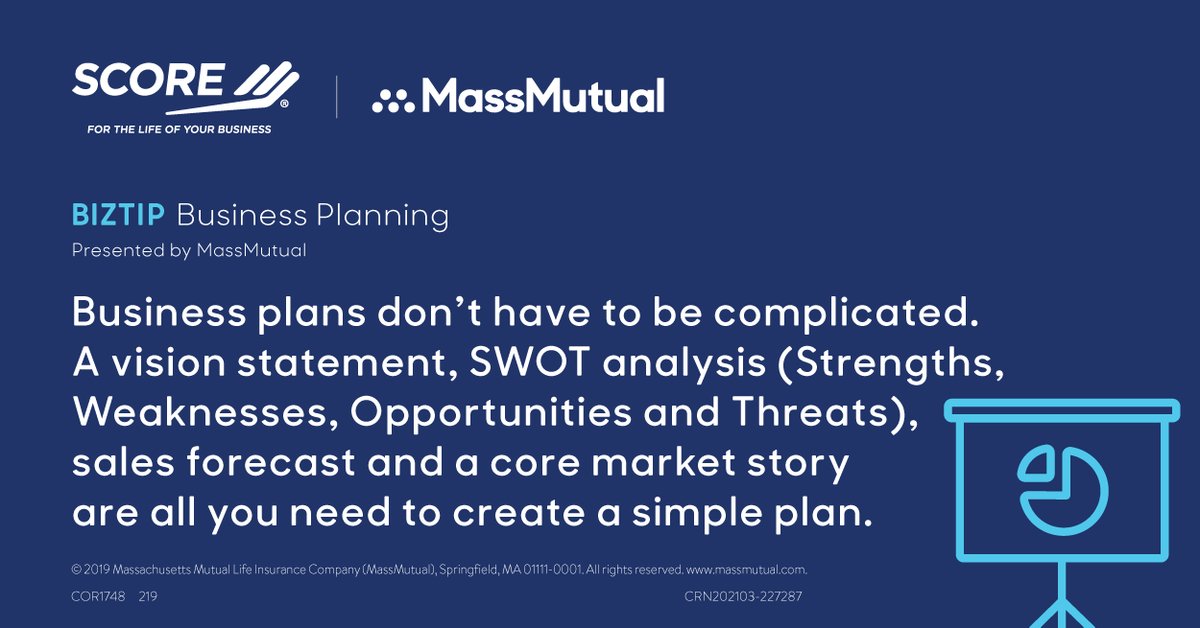 SCORE®
FOR THE LIFE OF YOUR BUSINESS

MassMutual

BIZTIP Business Planning
Presented by MassMutual

Business plans don't have to be complicated. A vision statement, SWOT analysis (Strengths, Weaknesses, Opportunities and Threats), sales forecast and a core market story are all you need to create a simple plan.

© 2019 Massachusetts Mutual Life Insurance Company (MassMutual), Springfield, MA 01111-0001. All rights reserved. www.massmutual.com.

COR1748 219

CRN202103-227287